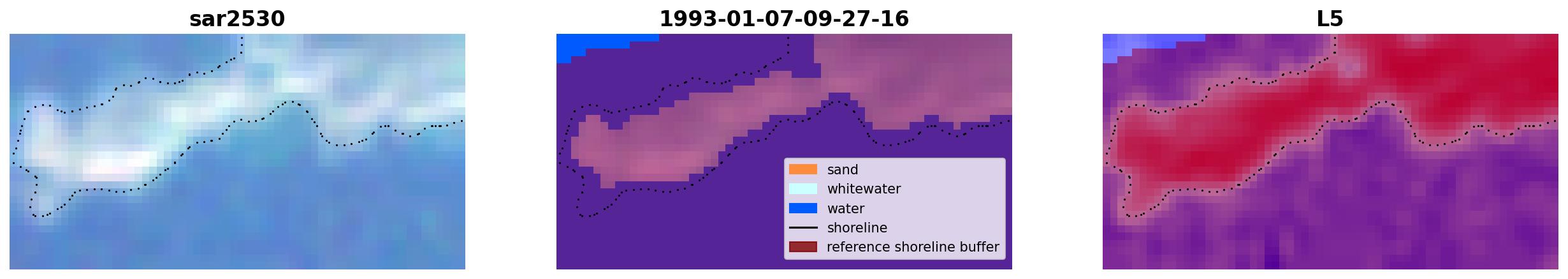 sar2530

1993-01-07-09-27-16

sand
whitewater
water
shoreline
reference shoreline buffer

L5